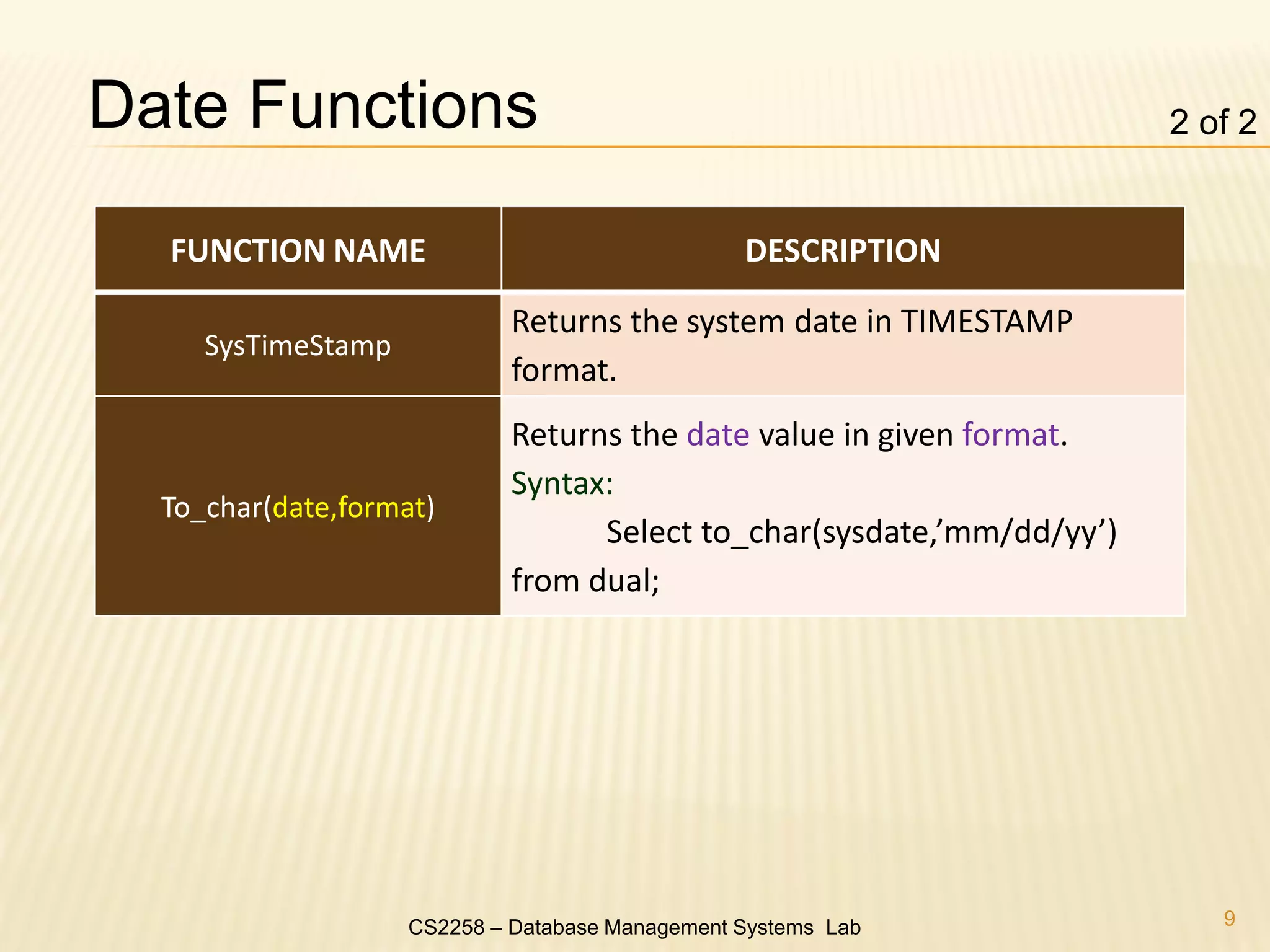 Date Functions

2 of 2

| FUNCTION NAME | DESCRIPTION |
|---|---|
| SysTimeStamp | Returns the system date in TIMESTAMP format. |
| To_char(date,format) | Returns the date value in given format. Syntax: Select to_char(sysdate,’mm/dd/yy’) from dual; |

CS2258 – Database Management Systems Lab

9